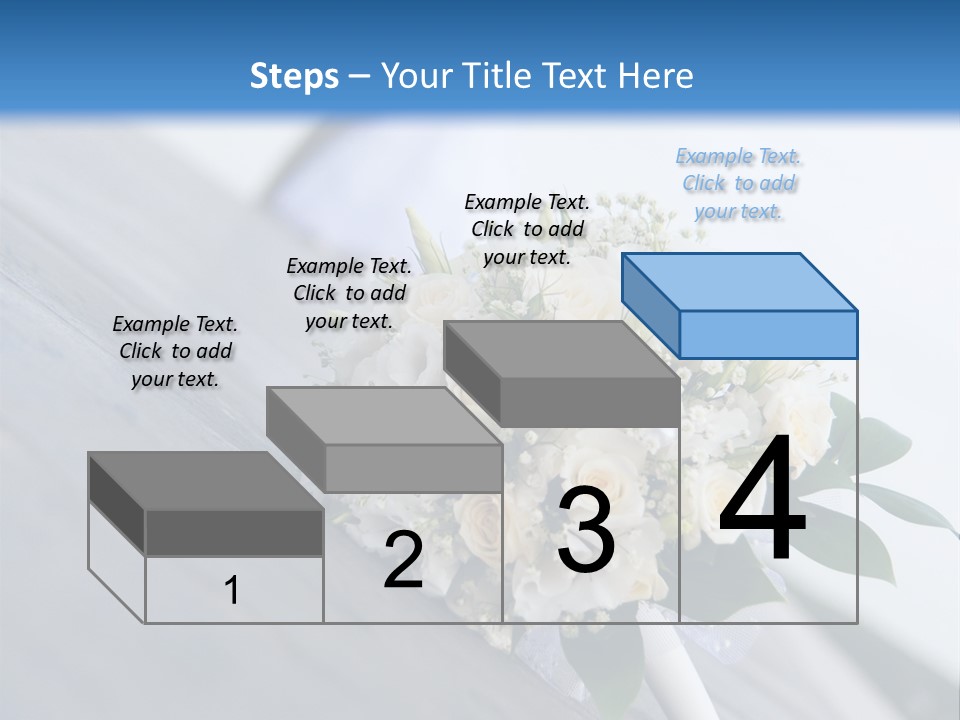 Steps – Your Title Text Here

Example Text. Click to add your text.

Example Text. Click to add your text.

Example Text. Click to add your text.

Example Text. Click to add your text.

1

2

3

4